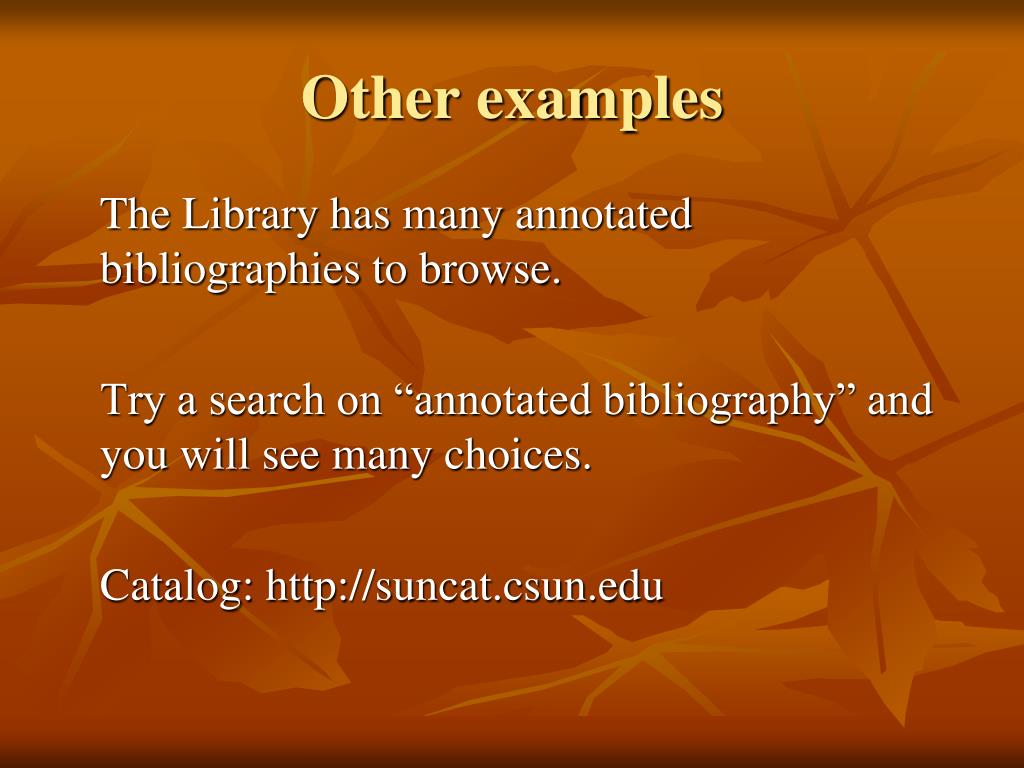 Other examples

The Library has many annotated bibliographies to browse.

Try a search on “annotated bibliography” and you will see many choices.

Catalog: http://suncat.csun.edu